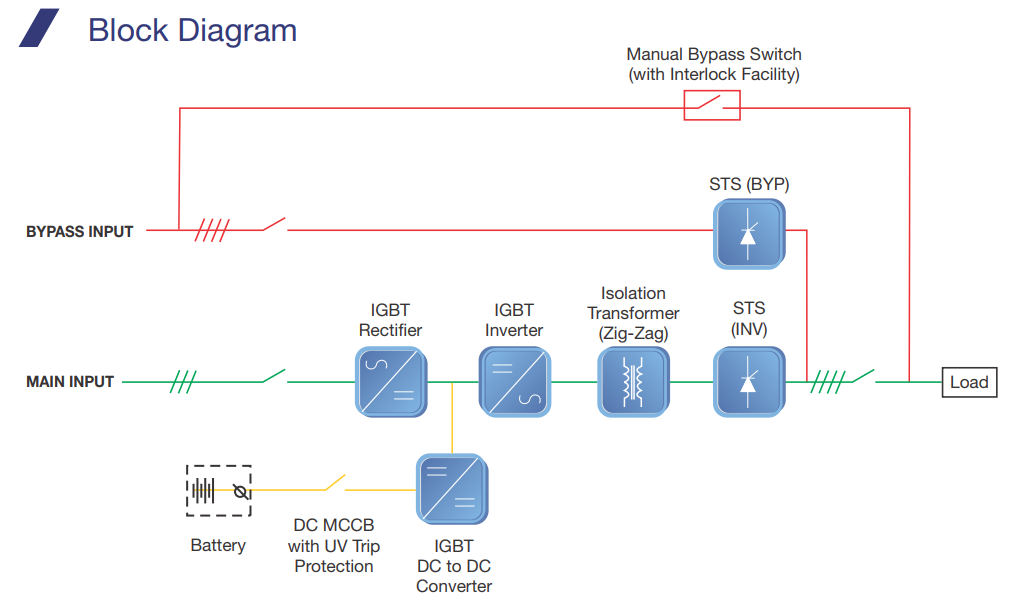 Block Diagram

Manual Bypass Switch (with Interlock Facility)

STS (BYP)

BYPASS INPUT

IGBT Rectifier

IGBT Inverter

Isolation Transformer (Zig-Zag)

STS (INV)

MAIN INPUT

Load

Battery

DC MCCB with UV Trip Protection

IGBT DC to DC Converter